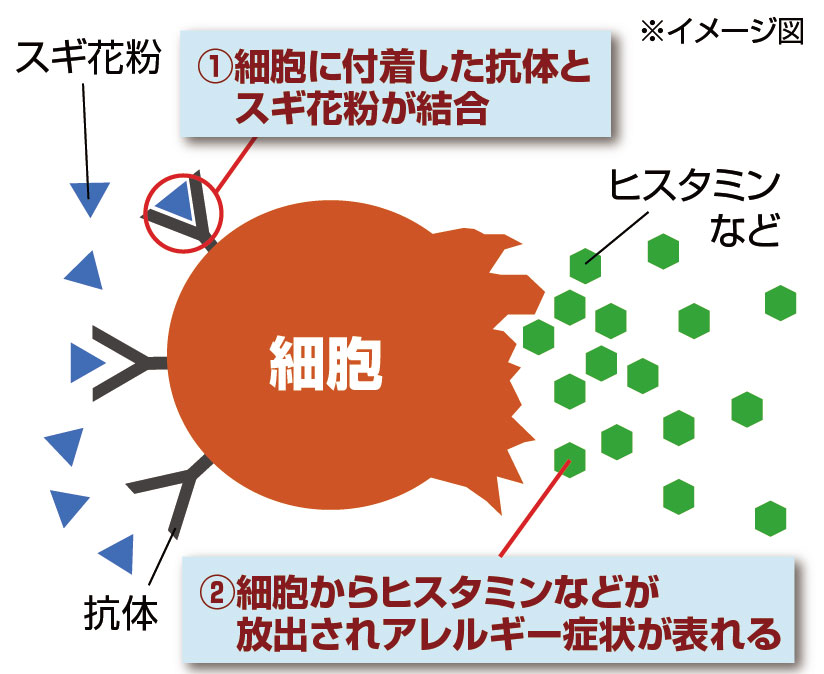 ※イメージ図

スギ花粉

①細胞に付着した抗体とスギ花粉が結合

ヒスタミンなど

細胞

抗体

②細胞からヒスタミンなどが放出されアレルギー症状が表れる